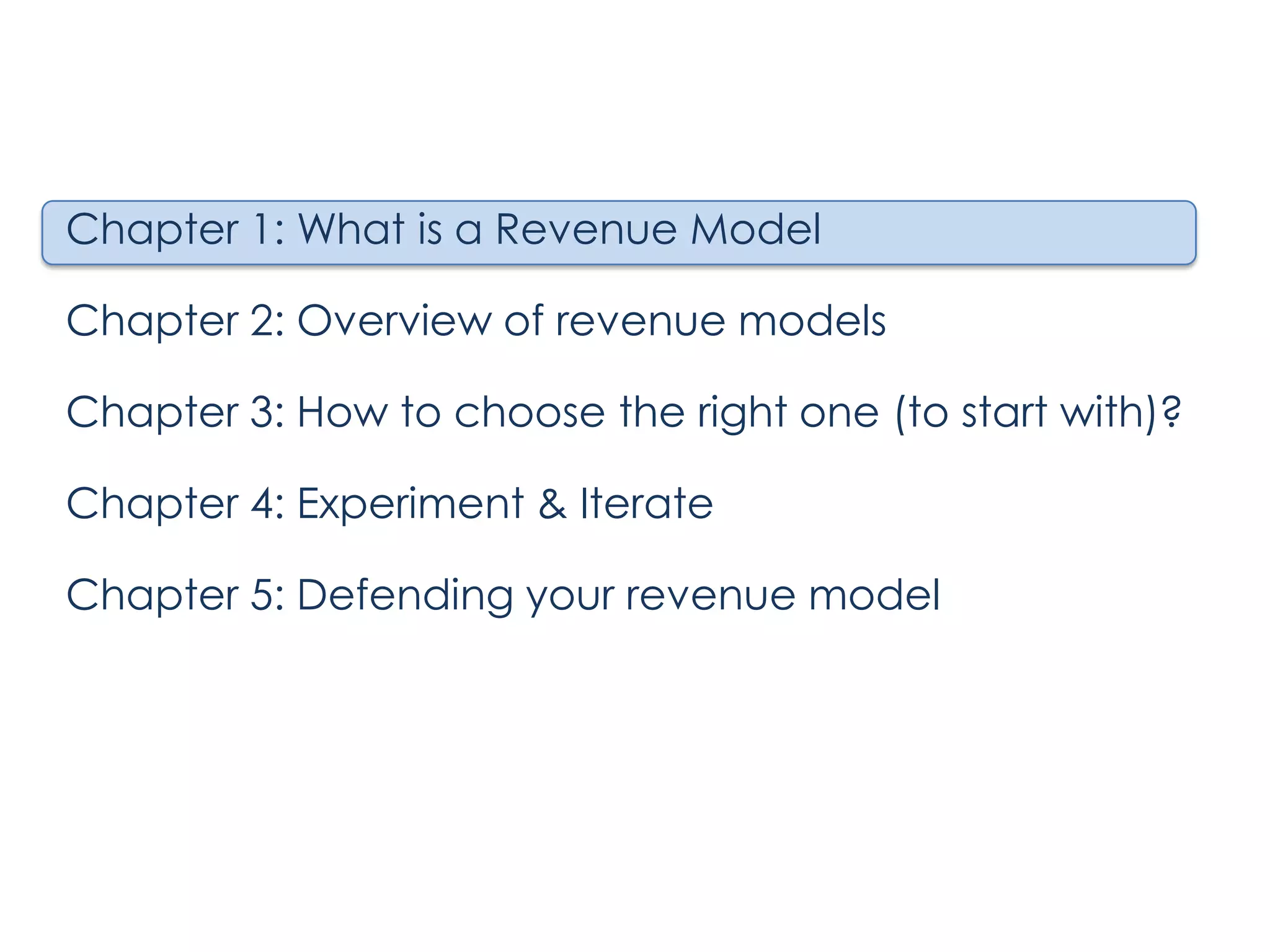 Chapter 1: What is a Revenue Model

Chapter 2: Overview of revenue models

Chapter 3: How to choose the right one (to start with)?

Chapter 4: Experiment & Iterate

Chapter 5: Defending your revenue model